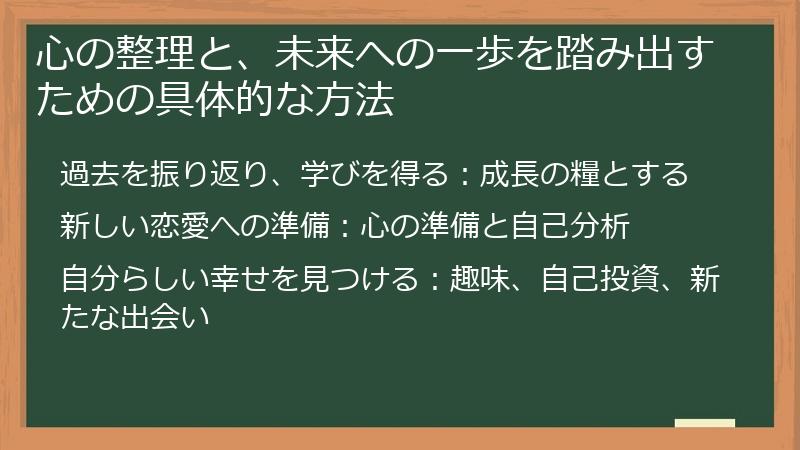 心の整理と、未来への一歩を踏み出すための具体的な方法

過去を振り返り、学びを得る：成長の糧とする

新しい恋愛への準備：心の準備と自己分析

自分らしい幸せを見つける：趣味、自己投資、新たな出会い